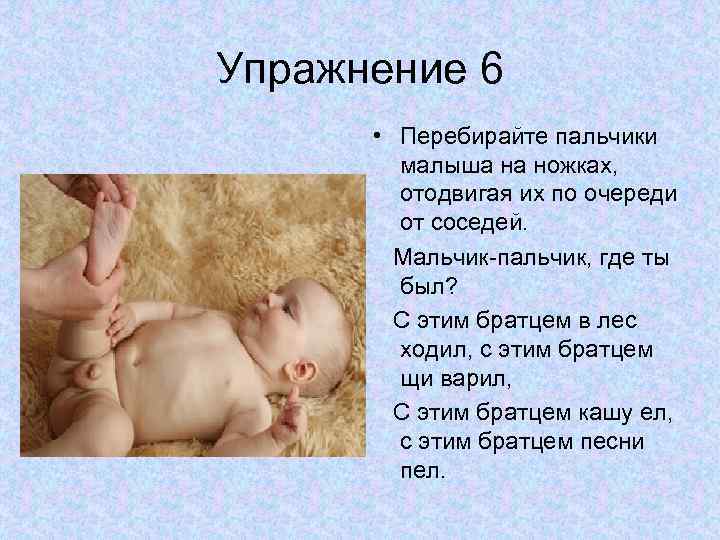 Упражнение 6

• Перебирайте пальчики малыша на ножках, отодвигая их по очереди от соседей.

Мальчик-пальчик, где ты был?

С этим братцем в лес ходил, с этим братцем щи варил,

С этим братцем кашу ел, с этим братцем песни пел.